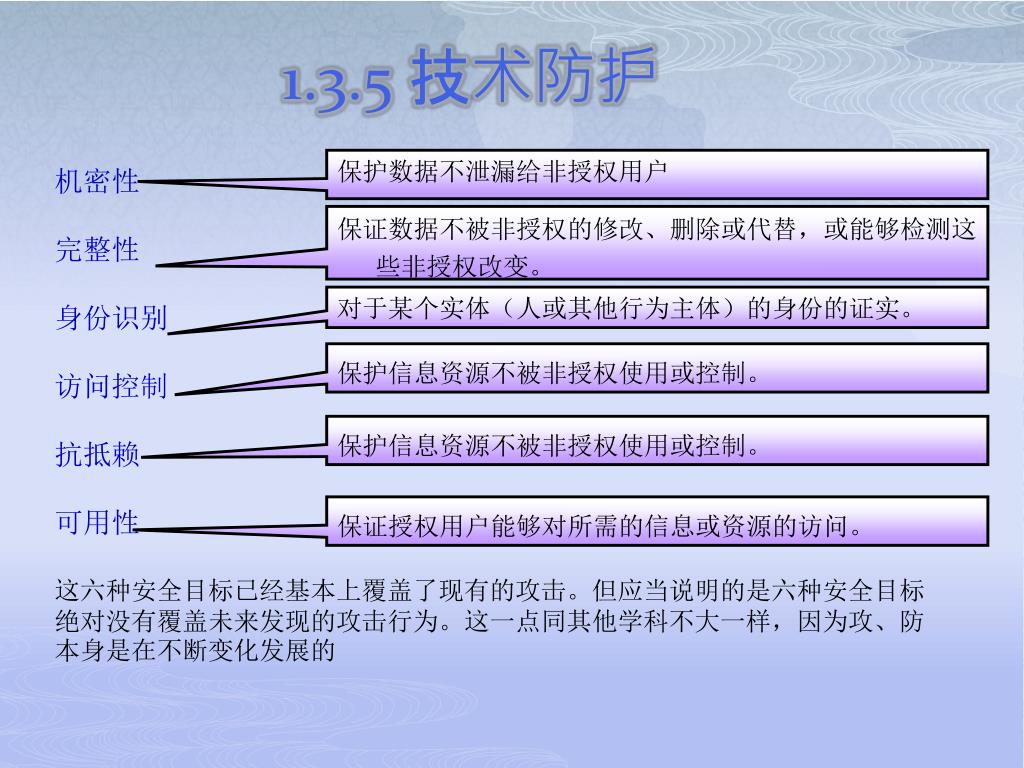 1.3.5 技术防护

机密性

保护数据不泄漏给非授权用户

完整性

保证数据不被非授权的修改、删除或代替，或能够检测这些非授权改变。

身份识别

对于某个实体（人或其他行为主体）的身份的证实。

访问控制

保护信息资源不被非授权使用或控制。

抗抵赖

保护信息资源不被非授权使用或控制。

可用性

保证授权用户能够对所需的信息或资源的访问。

这六种安全目标已经基本上覆盖了现有的攻击。但应当说明的是六种安全目标绝对没有覆盖未来发现的攻击行为。这一点同其他学科不大一样，因为攻、防本身是在不断变化发展的